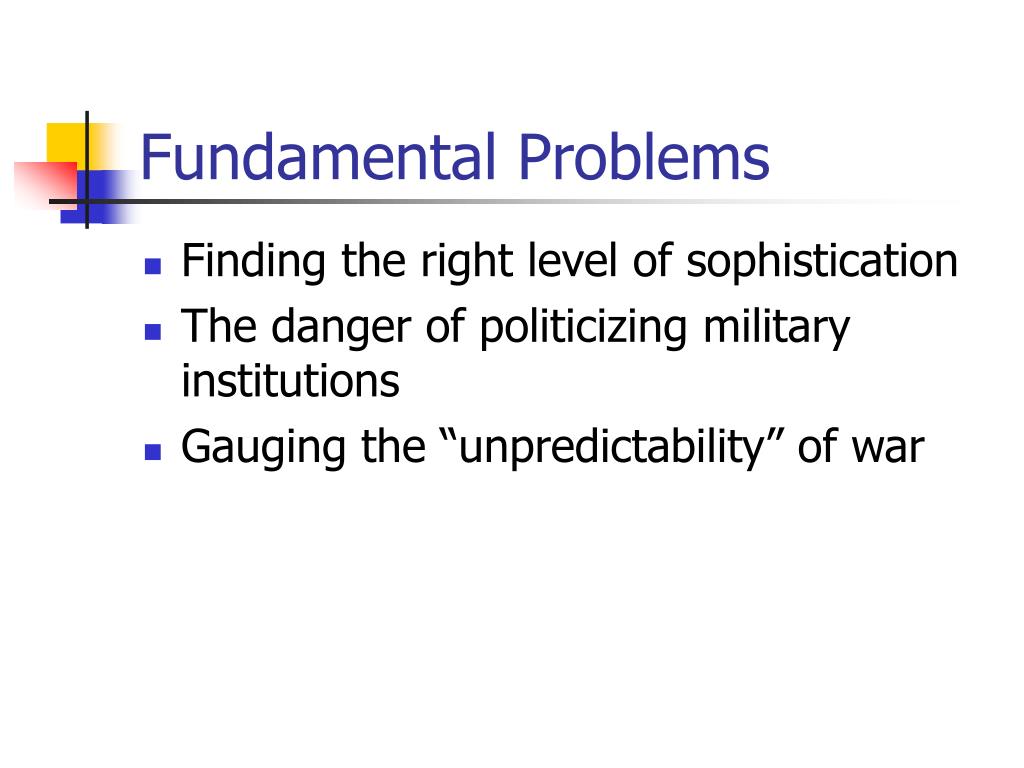 Fundamental Problems

- Finding the right level of sophistication
- The danger of politicizing military institutions
- Gauging the “unpredictability” of war